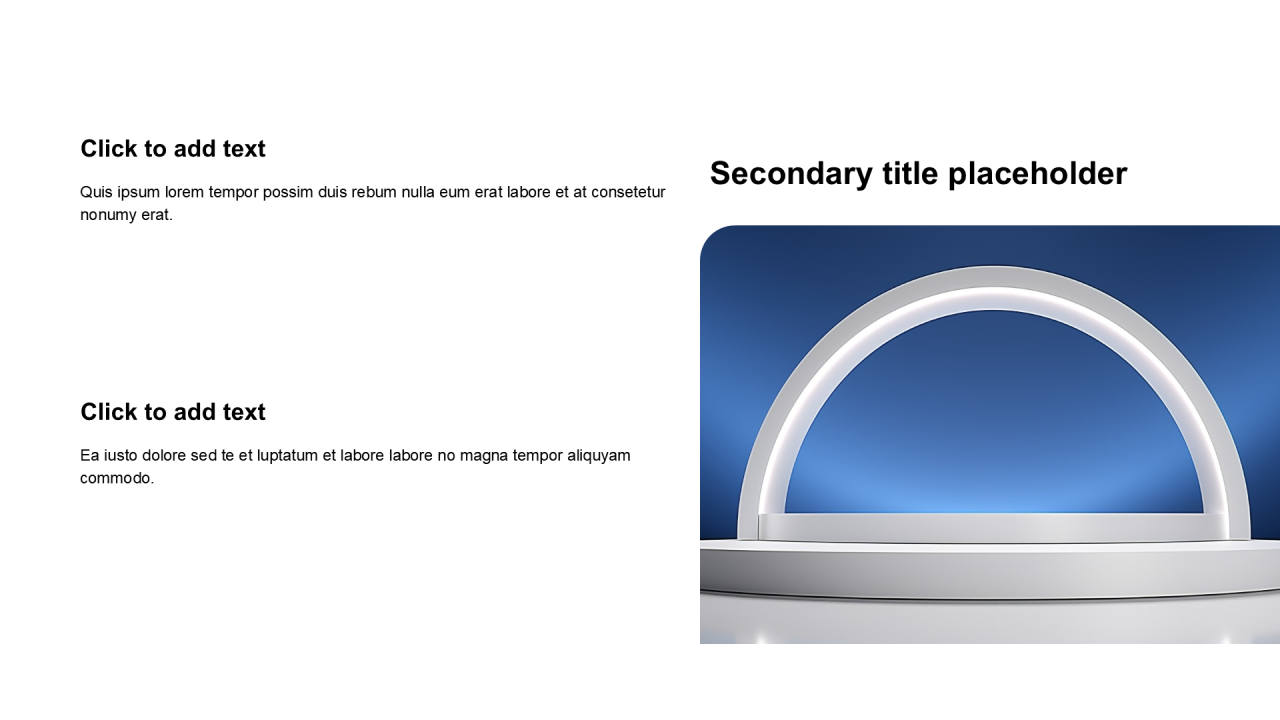 Click to add text

Quis ipsum lorem tempor possim duis rebum nulla eum erat labore et at consetetur nonumy erat.

Click to add text

Ea iusto dolore sed te et luptatum et labore labore no magna tempor aliquyam commodo.

Secondary title placeholder